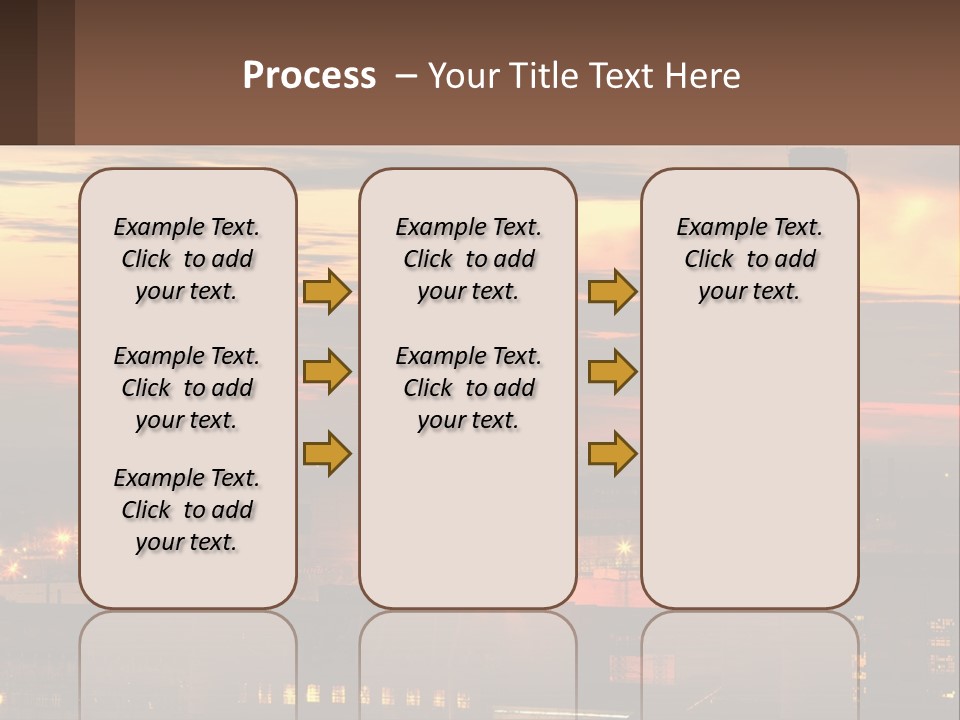 Process – Your Title Text Here

Example Text. Click to add your text.

Example Text. Click to add your text.

Example Text. Click to add your text.

Example Text. Click to add your text.

Example Text. Click to add your text.

Example Text. Click to add your text.